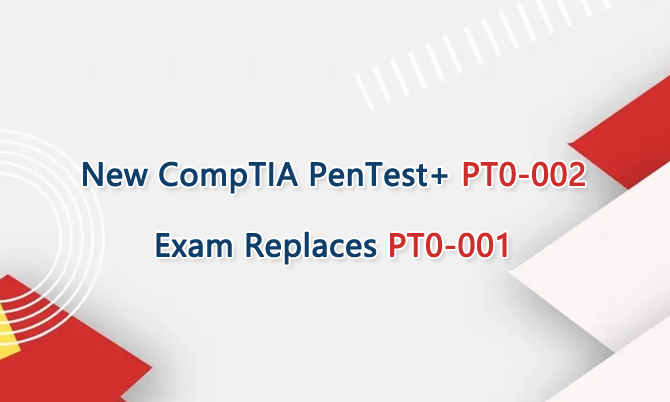 New CompTIA PenTest+ PT0-002

Exam Replaces PT0-001